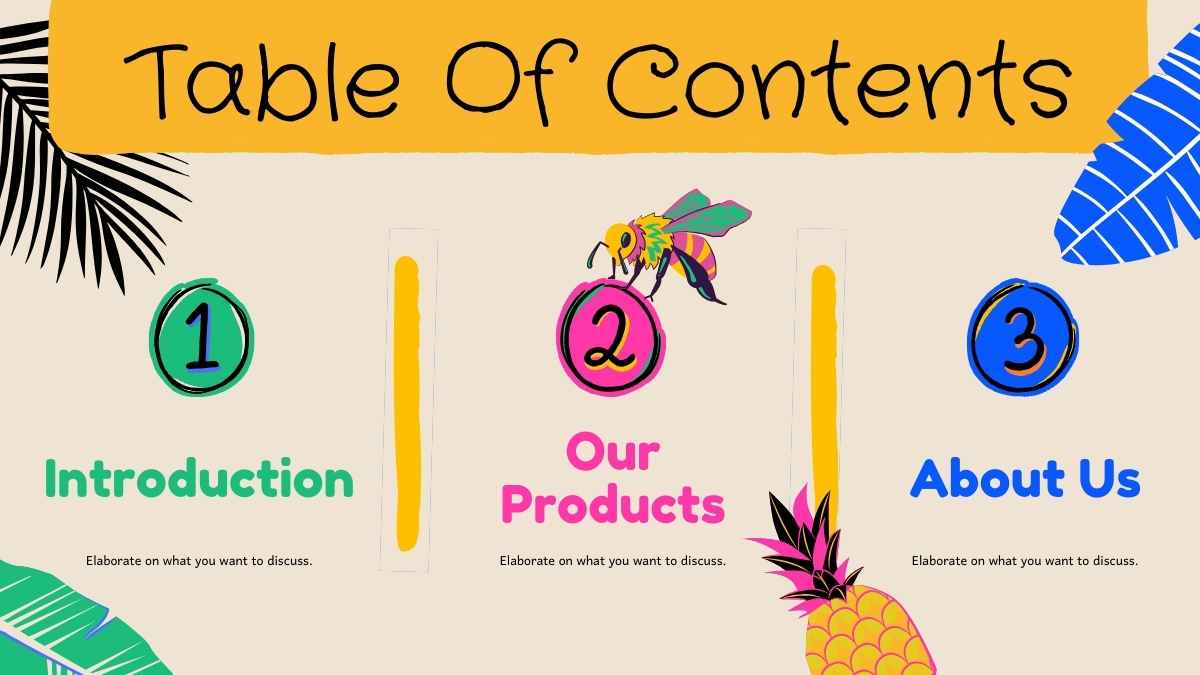 Table Of Contents

1

Introduction

Elaborate on what you want to discuss.

2

Our Products

Elaborate on what you want to discuss.

3

About Us

Elaborate on what you want to discuss.